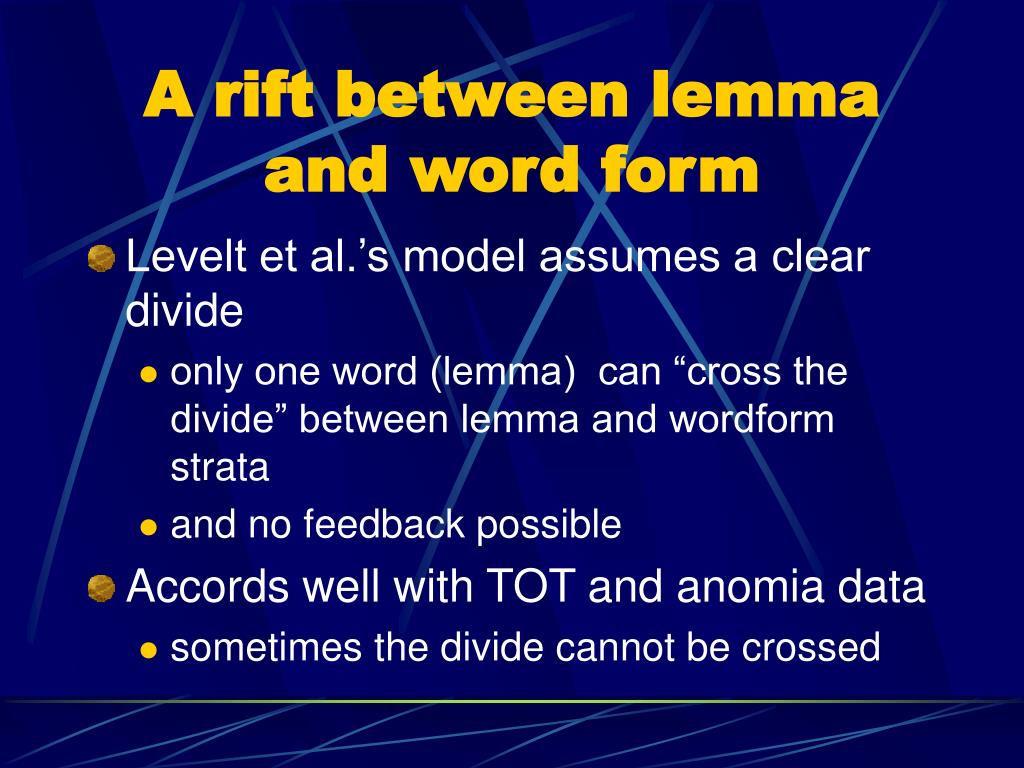 A rift between lemma and word form

Levelt et al.’s model assumes a clear divide

only one word (lemma)  can “cross the divide” between lemma and wordform strata

and no feedback possible

Accords well with TOT and anomia data

sometimes the divide cannot be crossed